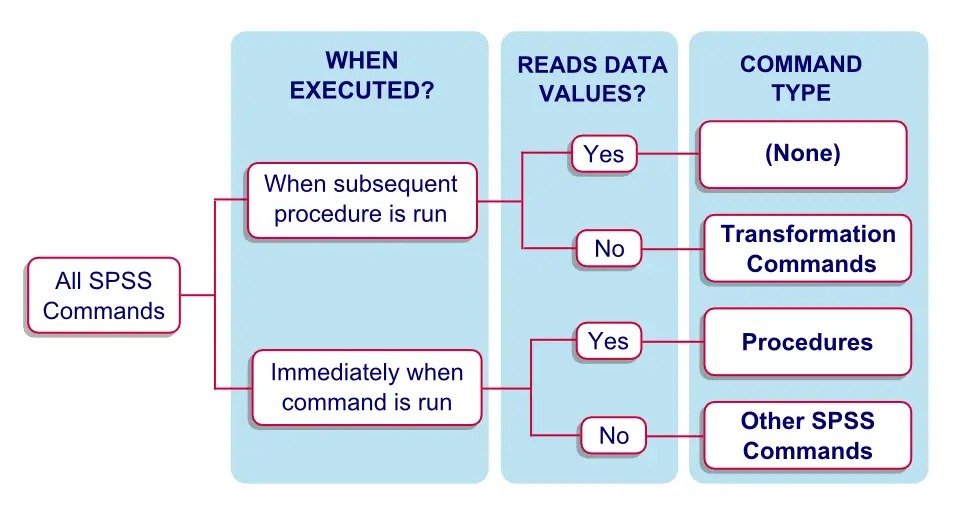 WHEN EXECUTED?

READS DATA VALUES?

COMMAND TYPE

All SPSS Commands

When subsequent procedure is run

Yes

(None)

No

Transformation Commands

Immediately when command is run

Yes

Procedures

No

Other SPSS Commands